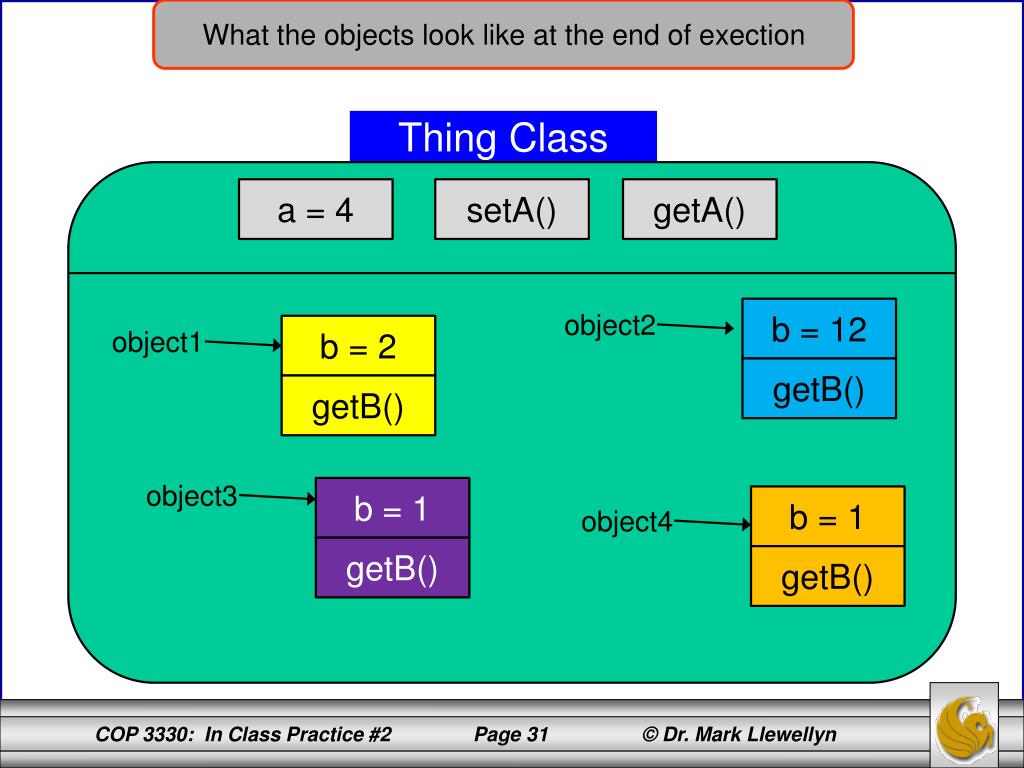 What the objects look like at the end of exection

Thing Class

a = 4

setA()

getA()

object1

b = 2

getB()

object2

b = 12

getB()

object3

b = 1

getB()

object4

b = 1

getB()

COP 3330: In Class Practice #2

Page 31

© Dr. Mark Llewellyn